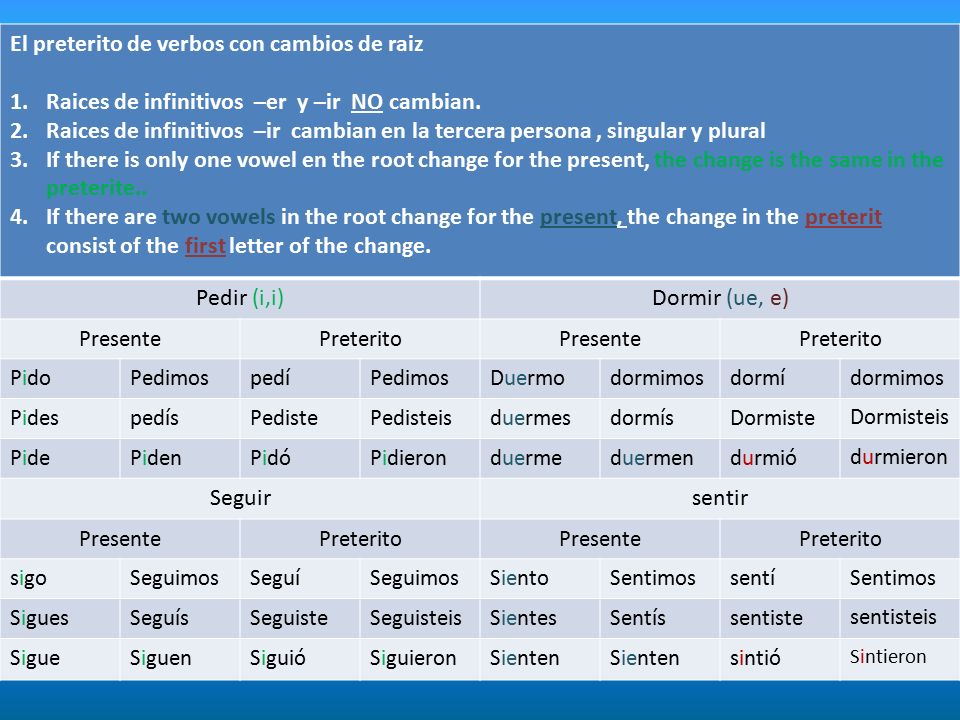 El preterito de verbos con cambios de raiz

1. Raices de infinitivos –er y –ir NO cambian.
2. Raices de infinitivos –ir cambian en la tercera persona , singular y plural
3. If there is only one vowel en the root change for the present, the change is the same in the preterite..
4. If there are two vowels in the root change for the present, the change in the preterit consist of the first letter of the change.

| Pedir (i,i) | | | | Dormir (ue, e) | | | |
|---|---|---|---|---|---|---|---|
| Presente | | Preterito | | Presente | | Preterito | |
| Pido | Pedimos | pedí | Pedimos | Duermo | dormimos | dormí | dormimos |
| Pides | pedís | Pediste | Pedisteis | duermes | dormís | Dormiste | Dormisteis |
| Pide | Piden | Pidó | Pidieron | duerme | duermen | durmió | durmieron |
| Seguir | | | | sentir | | | |
| Presente | | Preterito | | Presente | | Preterito | |
| sigo | Seguimos | Seguí | Seguimos | Siento | Sentimos | sentí | Sentimos |
| Sigues | Seguís | Seguiste | Seguisteis | Sientes | Sentís | sentiste | sentisteis |
| Sigue | Siguen | Siguió | Siguieron | Sienten | Sienten | sintió | Sintieron |